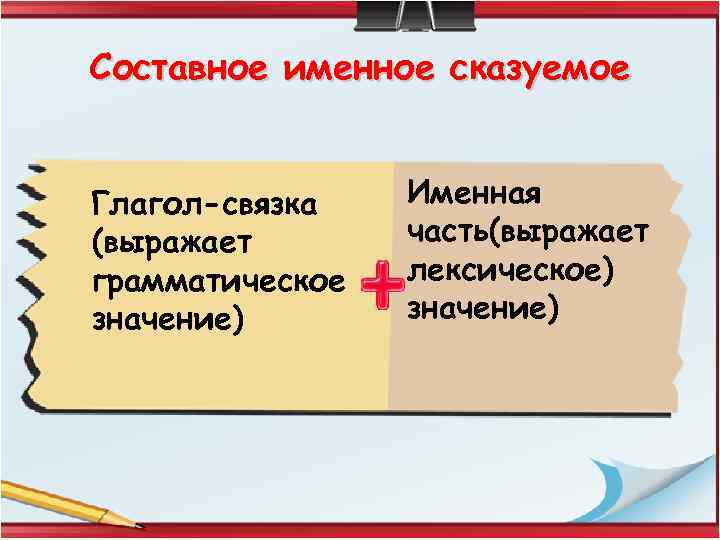 Составное именное сказуемое

Глагол-связка (выражает грамматическое значение)

+

Именная часть(выражает лексическое) значение)